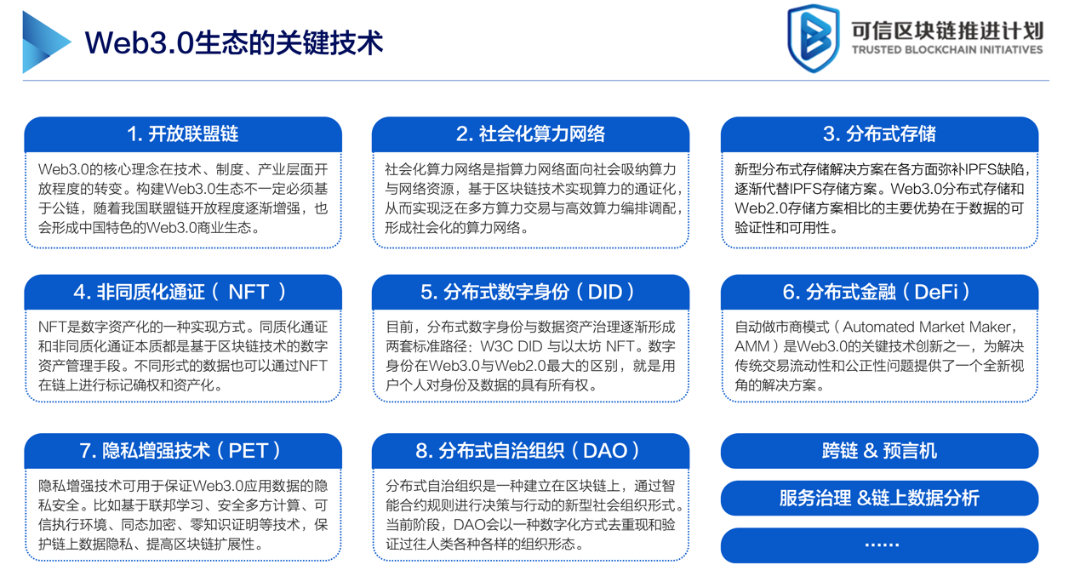 Web3.0生态的关键技术

可信区块链推进计划
TRUSTED BLOCKCHAIN INITIATIVES

1. 开放联盟链

Web3.0的核心理念在技术、制度、产业层面开放程度的转变。构建Web3.0生态不一定必须基于公链，随着我国联盟链开放程度逐渐增强，也会形成中国特色的Web3.0商业生态。

2. 社会化算力网络

社会化算力网络是指算力网络面向社会吸纳算力与网络资源，基于区块链技术实现算力的通证化，从而实现泛在多方算力交易与高效算力编排调配，形成社会化的算力网络。

3. 分布式存储

新型分布式存储解决方案在各方面弥补IPFS缺陷，逐渐代替IPFS存储方案。Web3.0分布式存储和Web2.0存储方案相比的主要优势在于数据的可验证性和可用性。

4. 非同质化通证（ NFT ）

NFT是数字资产化的一种实现方式。同质化通证和非同质化通证本质都是基于区块链技术的数字资产管理手段。不同形式的数据也可以通过NFT在链上进行标记确权和资产化。

5. 分布式数字身份（DID）

目前，分布式数字身份与数据资产治理逐渐形成两套标准路径：W3C DID 与以太坊 NFT。数字身份在Web3.0与Web2.0最大的区别，就是用户个人对身份及数据的具有所有权。

6. 分布式金融（DeFi）

自动做市商模式（Automated Market Maker，AMM）是Web3.0的关键技术创新之一，为解决传统交易流动性和公正性问题提供了一个全新视角的解决方案。

7. 隐私增强技术（PET）

隐私增强技术可用于保证Web3.0应用数据的隐私安全。比如基于联邦学习、安全多方计算、可信执行环境、同态加密、零知识证明等技术，保护链上数据隐私、提高区块链扩展性。

8. 分布式自治组织（DAO）

分布式自治组织是一种建立在区块链上，通过智能合约规则进行决策与行动的新型社会组织形式。当前阶段，DAO会以一种数字化方式去重现和验证过往人类各种各样的组织形态。

跨链 & 预言机

服务治理 &链上数据分析

......